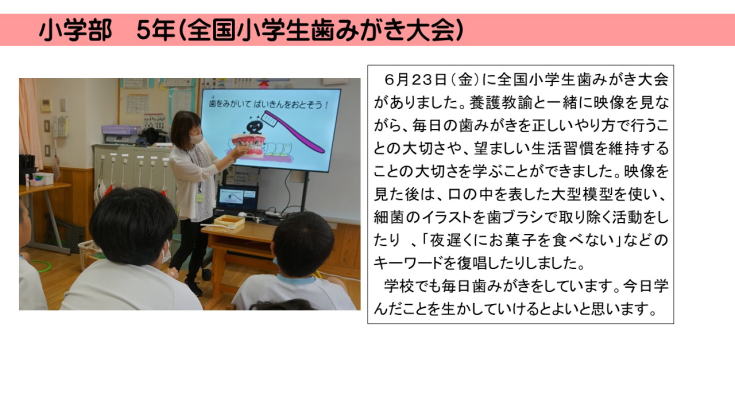 小学部　5年（全国小学生歯みがき大会）

歯をみがいて ばいきんをおとそう！

６月２３日（金）に全国小学生歯みがき大会がありました。養護教諭と一緒に映像を見ながら、毎日の歯みがきを正しいやり方で行うことの大切さや、望ましい生活習慣を維持することの大切さを学ぶことができました。映像を見た後は、口の中を表した大型模型を使い、細菌のイラストを歯ブラシで取り除く活動をしたり　、「夜遅くにお菓子を食べない」などのキーワードを復唱したりしました。

学校でも毎日歯みがきをしています。今日学んだことを生かしていけるとよいと思います。